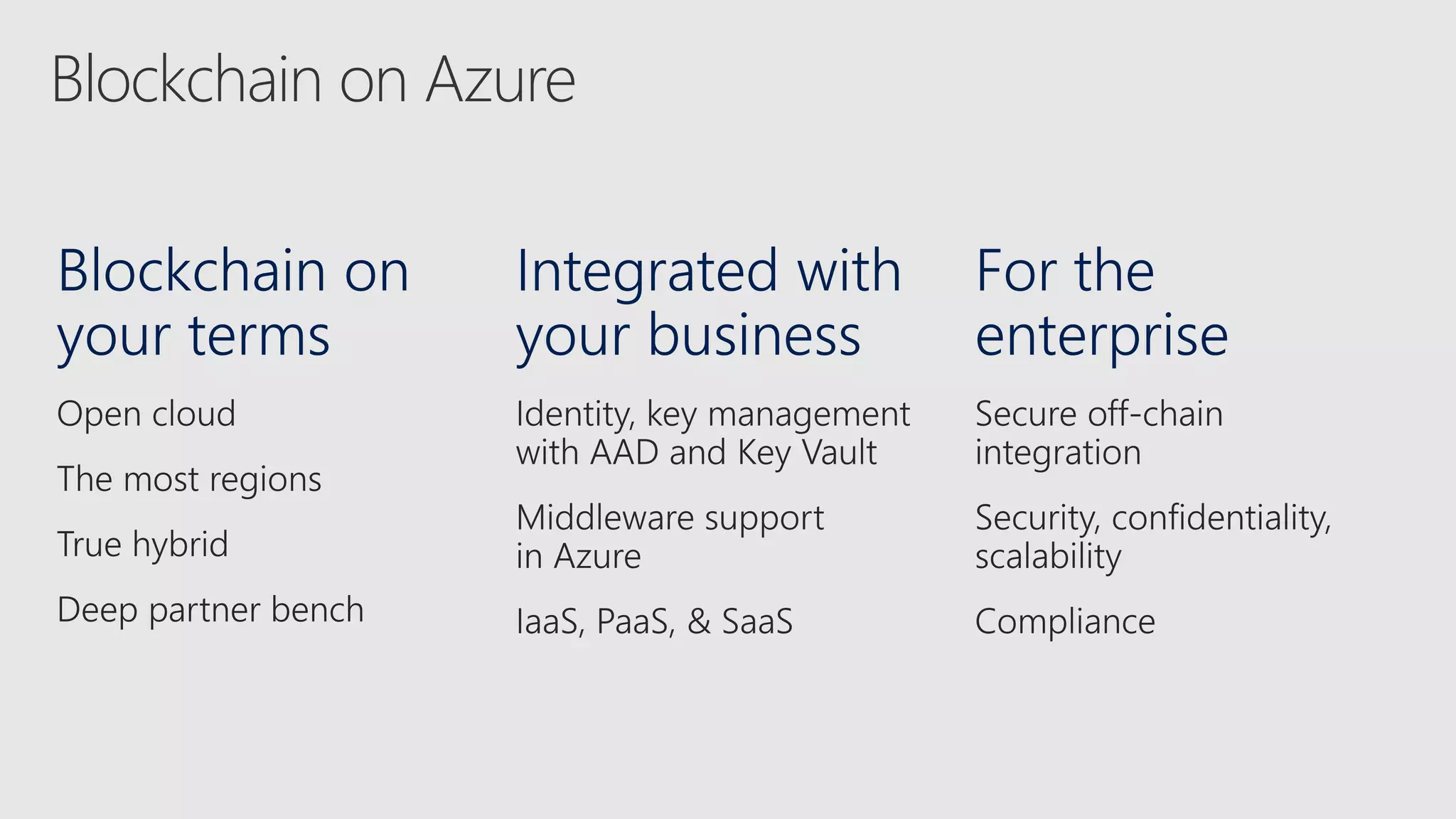 Blockchain on Azure

Blockchain on your terms

Open cloud

The most regions

True hybrid

Deep partner bench

Integrated with your business

Identity, key management with AAD and Key Vault

Middleware support in Azure

IaaS, PaaS, & SaaS

For the enterprise

Secure off-chain integration

Security, confidentiality, scalability

Compliance